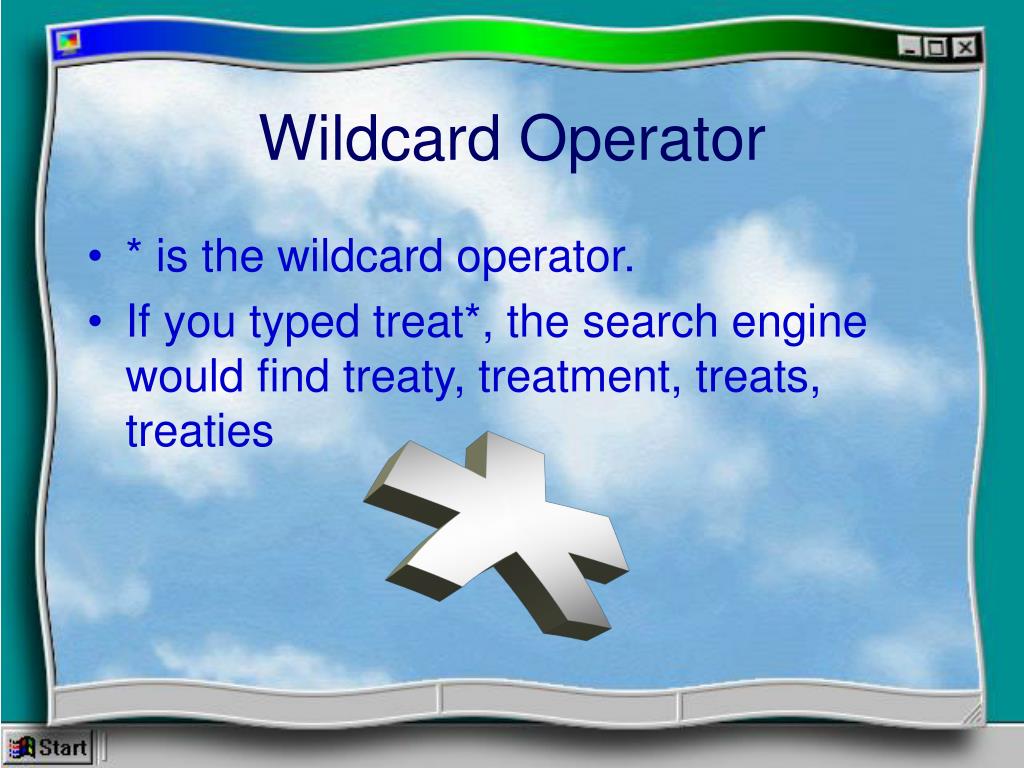 Wildcard Operator

• * is the wildcard operator.
• If you typed treat*, the search engine would find treaty, treatment, treats, treaties

Start